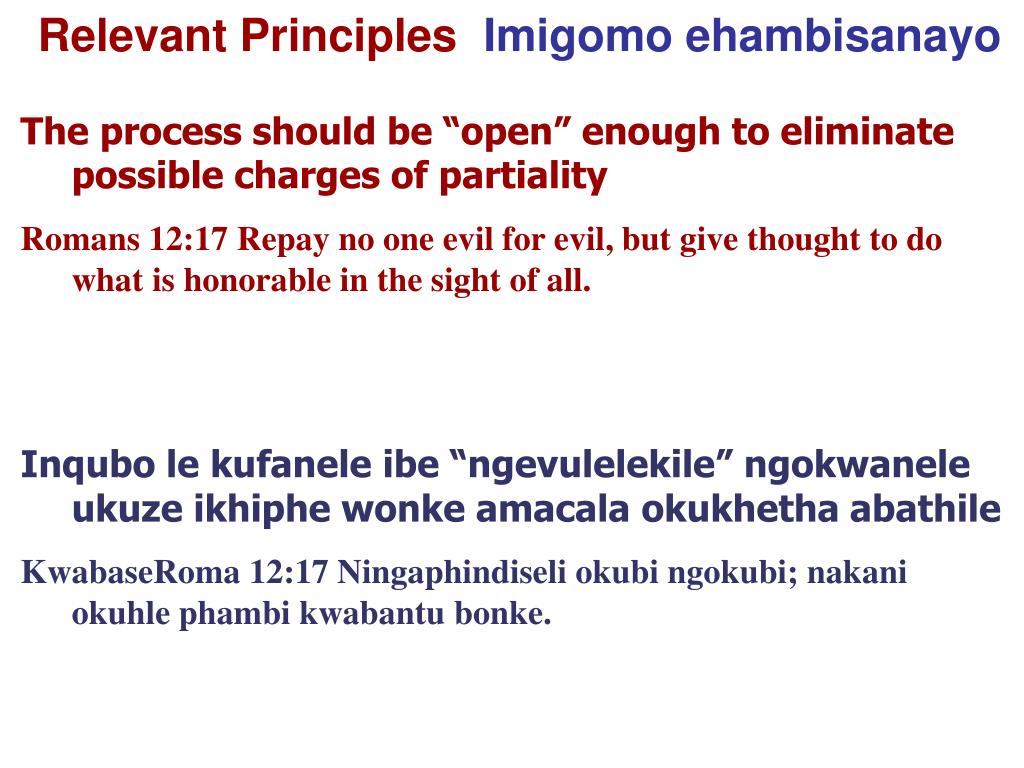 Relevant Principles Imigomo ehambisanayo

The process should be “open” enough to eliminate possible charges of partiality

Romans 12:17 Repay no one evil for evil, but give thought to do what is honorable in the sight of all.

Inqubo le kufanele ibe “ngevulelekile” ngokwanele ukuze ikhiphe wonke amacala okukhetha abathile

KwabaseRoma 12:17 Ningaphindiseli okubi ngokubi; nakani okuhle phambi kwabantu bonke.